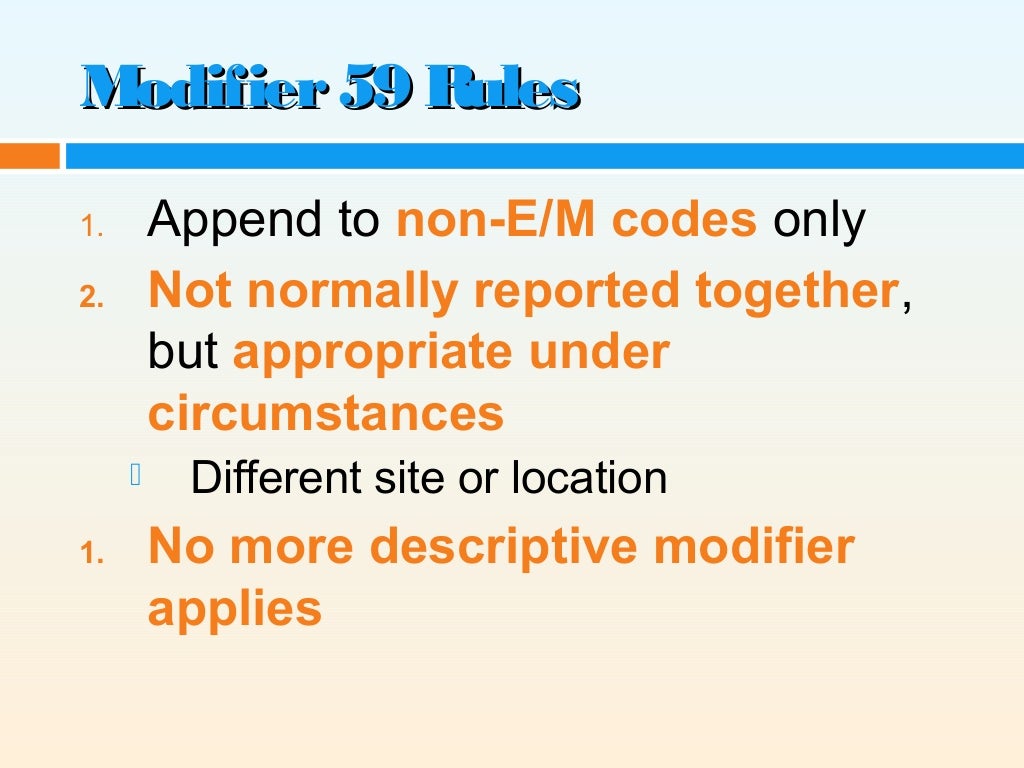 Modifier 59 Rules

1. Append to non-E/M codes only
2. Not normally reported together, but appropriate under circumstances
 Different site or location
1. No more descriptive modifier applies